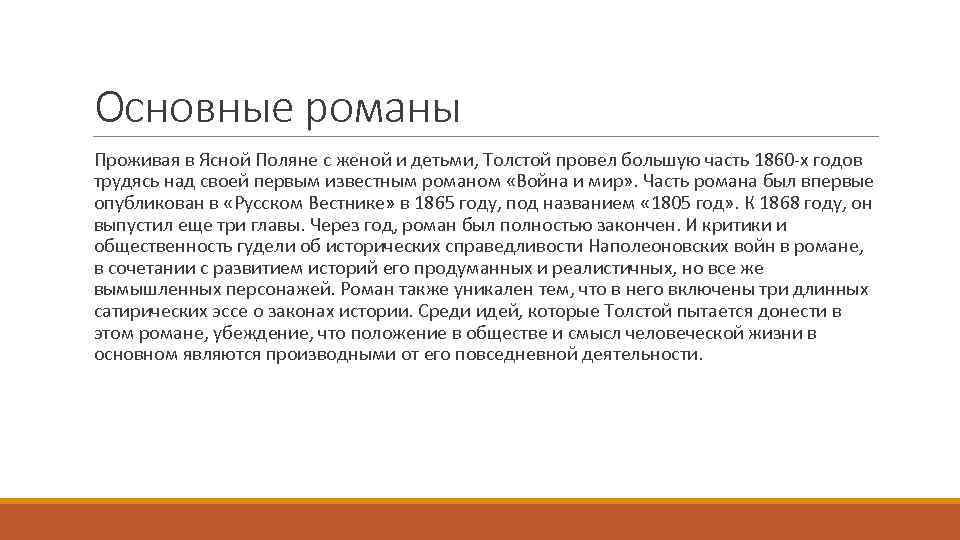 Основные романы

Проживая в Ясной Поляне с женой и детьми, Толстой провел большую часть 1860-х годов трудясь над своей первым известным романом «Война и мир». Часть романа был впервые опубликован в «Русском Вестнике» в 1865 году, под названием «1805 год». К 1868 году, он выпустил еще три главы. Через год, роман был полностью закончен. И критики и общественность гудели об исторических справедливости Наполеоновских войн в романе, в сочетании с развитием историй его продуманных и реалистичных, но все же вымышленных персонажей. Роман также уникален тем, что в него включены три длинных сатирических эссе о законах истории. Среди идей, которые Толстой пытается донести в этом романе, убеждение, что положение в обществе и смысл человеческой жизни в основном являются производными от его повседневной деятельности.